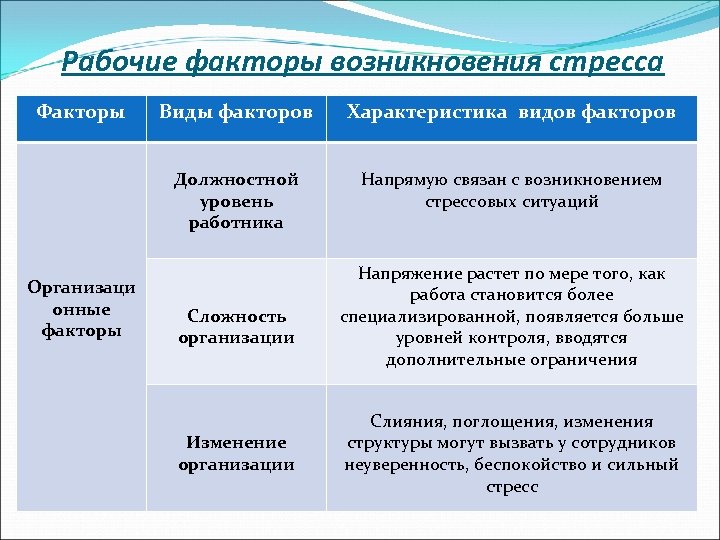 Рабочие факторы возникновения стресса

| Факторы | Виды факторов | Характеристика видов факторов |
|---|---|---|
| Организационные факторы | Должностной уровень работника | Напрямую связан с возникновением стрессовых ситуаций |
| | Сложность организации | Напряжение растет по мере того, как работа становится более специализированной, появляется больше уровней контроля, вводятся дополнительные ограничения |
| | Изменение организации | Слияния, поглощения, изменения структуры могут вызвать у сотрудников неуверенность, беспокойство и сильный стресс |